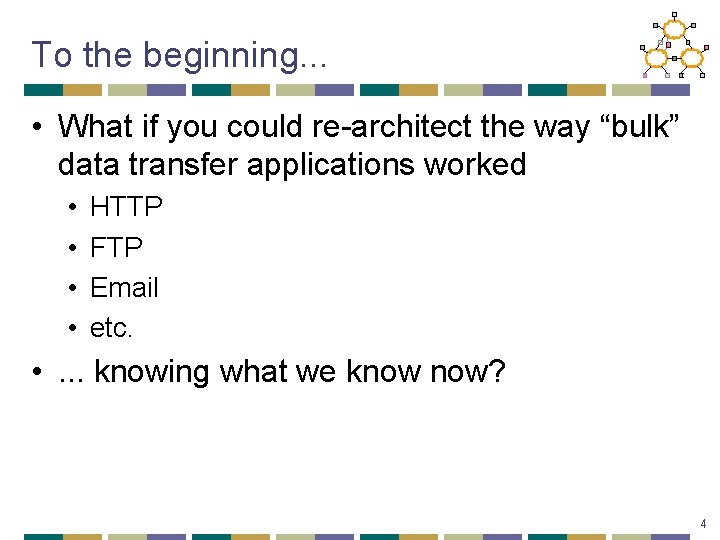 To the beginning...

• What if you could re-architect the way “bulk” data transfer applications worked
  • HTTP
  • FTP
  • Email
  • etc.
• ... knowing what we know now?

4